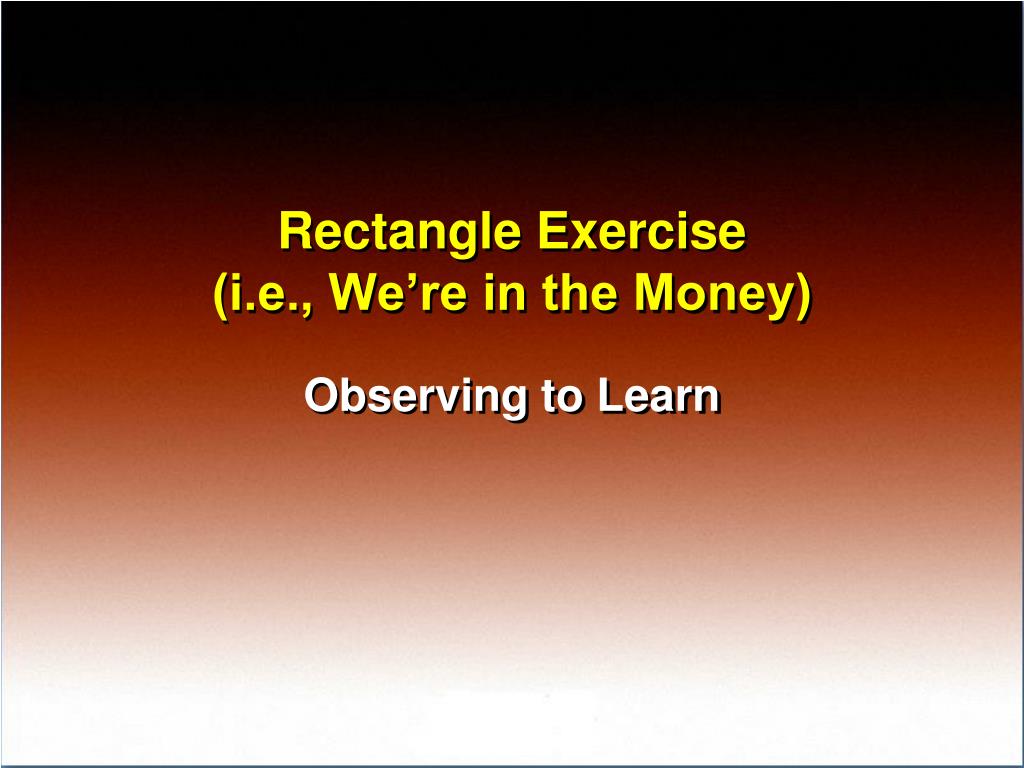 Rectangle Exercise
(i.e., We’re in the Money)

Observing to Learn